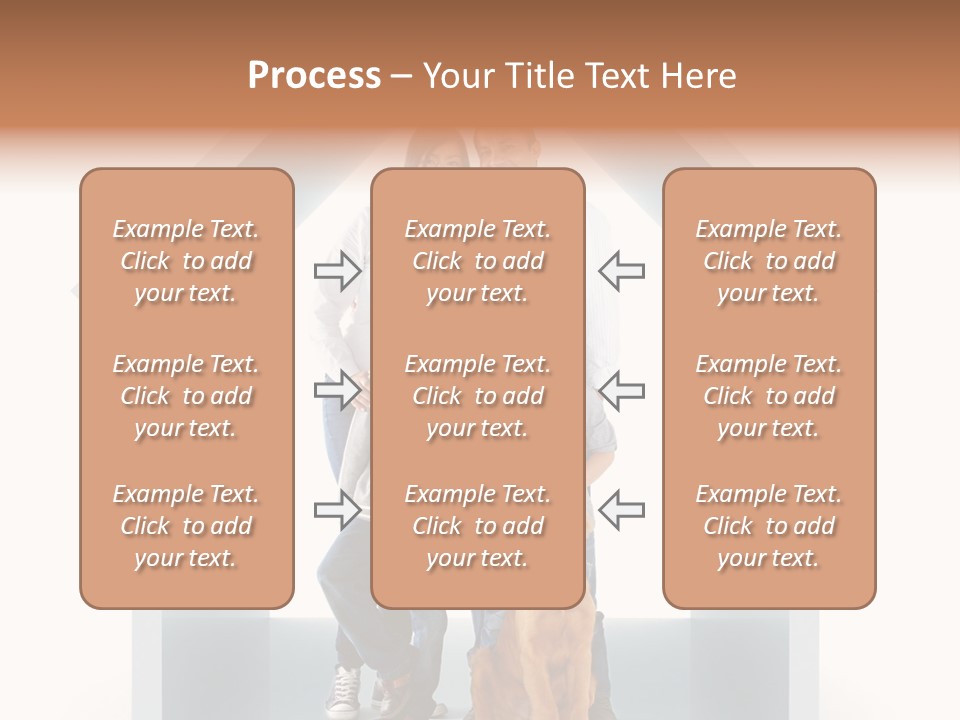 Process – Your Title Text Here

Example Text. Click to add your text.

Example Text. Click to add your text.

Example Text. Click to add your text.

Example Text. Click to add your text.

Example Text. Click to add your text.

Example Text. Click to add your text.

Example Text. Click to add your text.

Example Text. Click to add your text.

Example Text. Click to add your text.